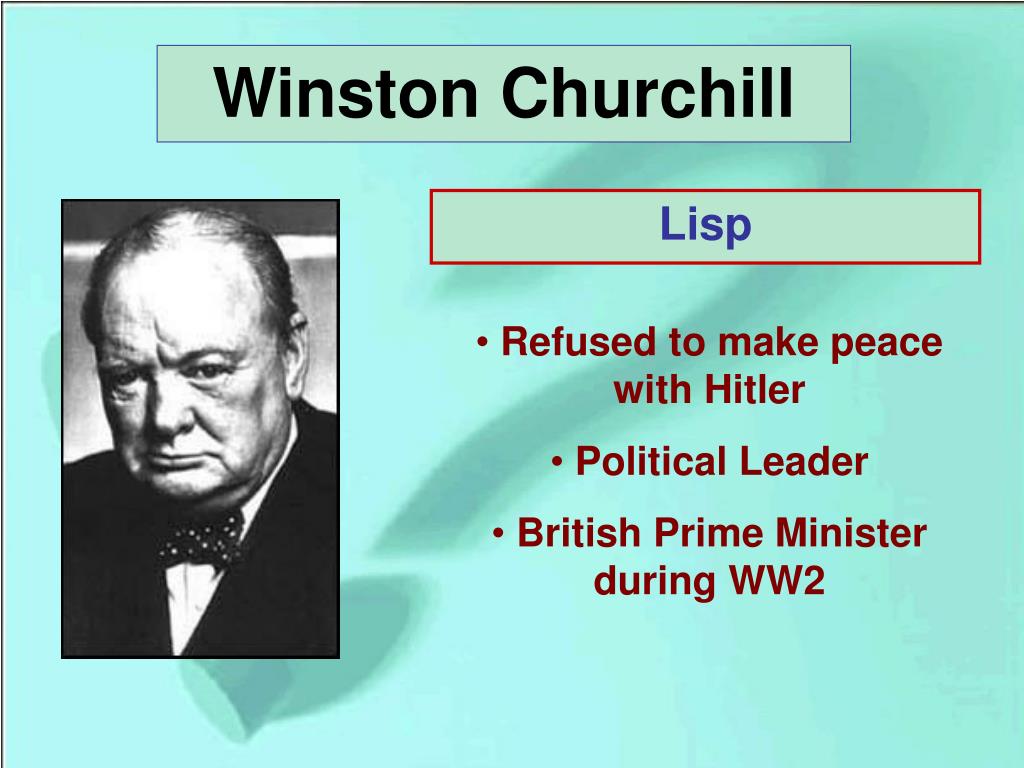 Winston Churchill

Lisp

• Refused to make peace with Hitler

• Political Leader

• British Prime Minister during WW2